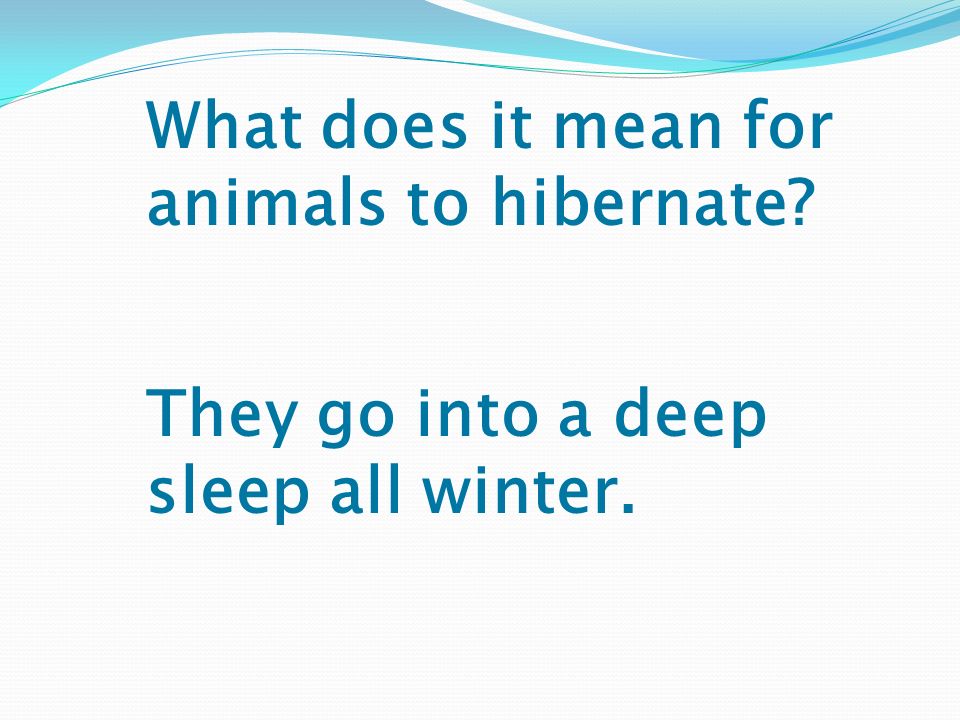 What does it mean for animals to hibernate?

They go into a deep sleep all winter.